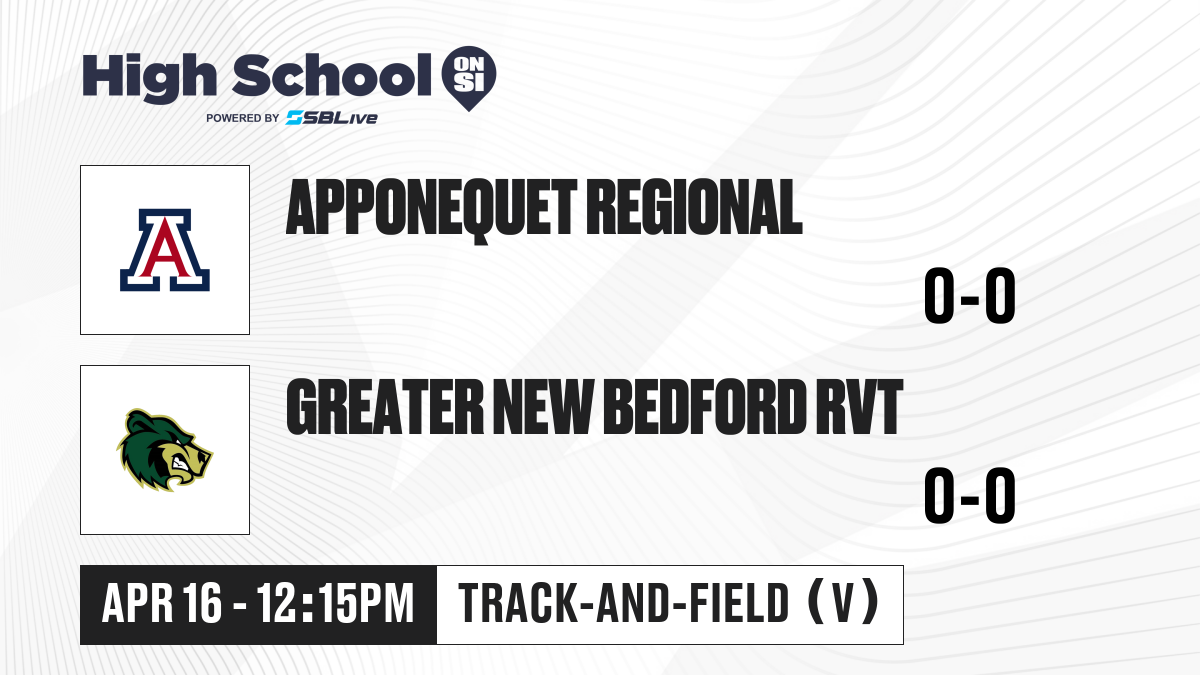 High School ON SI
POWERED BY SBLive

A

APPONEQUET REGIONAL

0-0

GREATER NEW BEDFORD RVT

0-0

APR 16 - 12:15PM

TRACK-AND-FIELD (V)